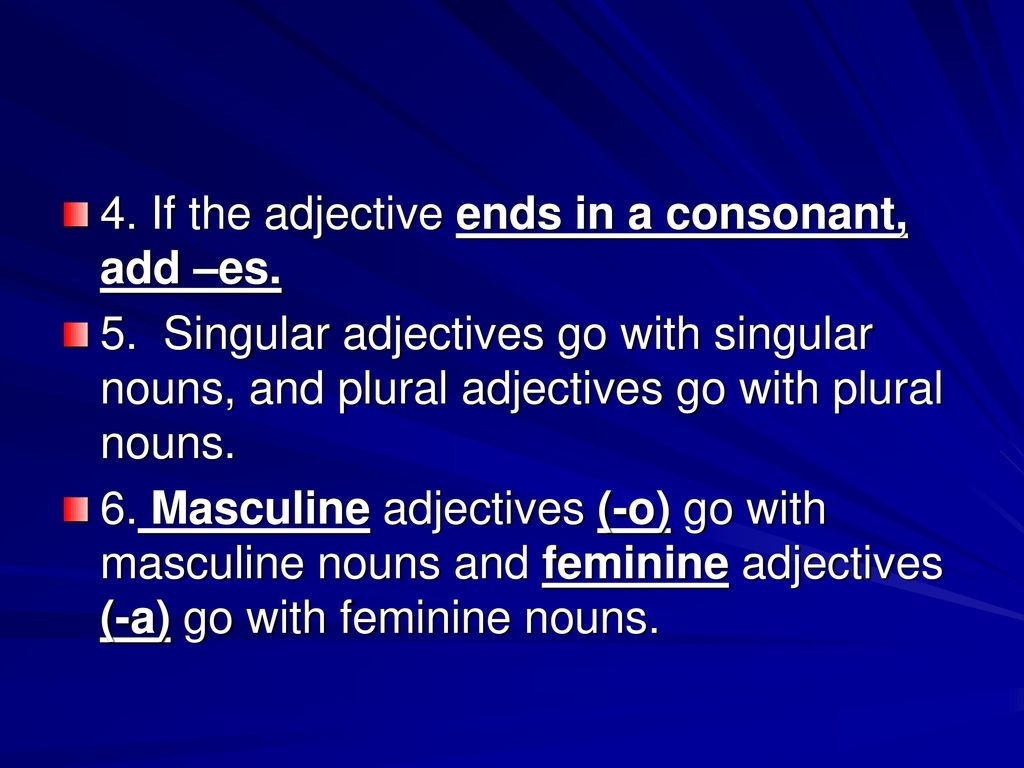 4. If the adjective ends in a consonant, add –es.

5. Singular adjectives go with singular nouns, and plural adjectives go with plural nouns.

6. Masculine adjectives (-o) go with masculine nouns and feminine adjectives (-a) go with feminine nouns.